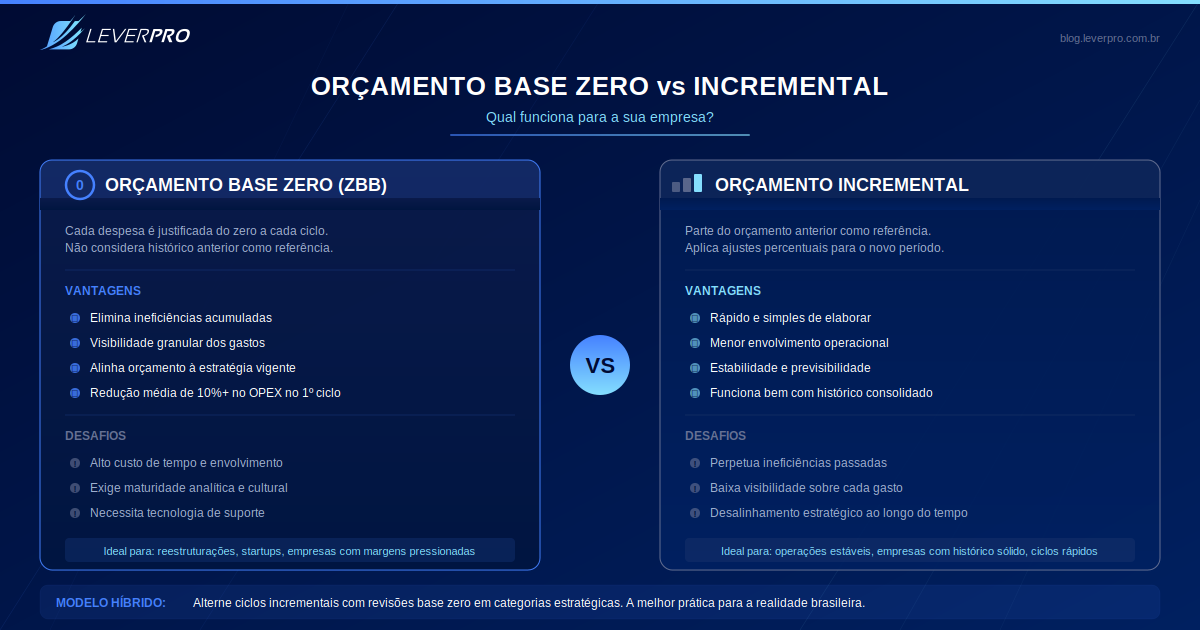 LEVERPRO

blog.leverpro.com.br

ORÇAMENTO BASE ZERO vs INCREMENTAL

Qual funciona para a sua empresa?

0 ORÇAMENTO BASE ZERO (ZBB)

Cada despesa é justificada do zero a cada ciclo.
Não considera histórico anterior como referência.

VANTAGENS

Elimina ineficiências acumuladas
Visibilidade granular dos gastos
Alinha orçamento à estratégia vigente
Redução média de 10%+ no OPEX no 1º ciclo

DESAFIOS

Alto custo de tempo e envolvimento
Exige maturidade analítica e cultural
Necessita tecnologia de suporte

Ideal para: reestruturações, startups, empresas com margens pressionadas

VS

ORÇAMENTO INCREMENTAL

Parte do orçamento anterior como referência.
Aplica ajustes percentuais para o novo período.

VANTAGENS

Rápido e simples de elaborar
Menor envolvimento operacional
Estabilidade e previsibilidade
Funciona bem com histórico consolidado

DESAFIOS

Perpetua ineficiências passadas
Baixa visibilidade sobre cada gasto
Desalinhamento estratégico ao longo do tempo

Ideal para: operações estáveis, empresas com histórico sólido, ciclos rápidos

MODELO HÍBRIDO: Alterne ciclos incrementais com revisões base zero em categorias estratégicas. A melhor prática para a realidade brasileira.